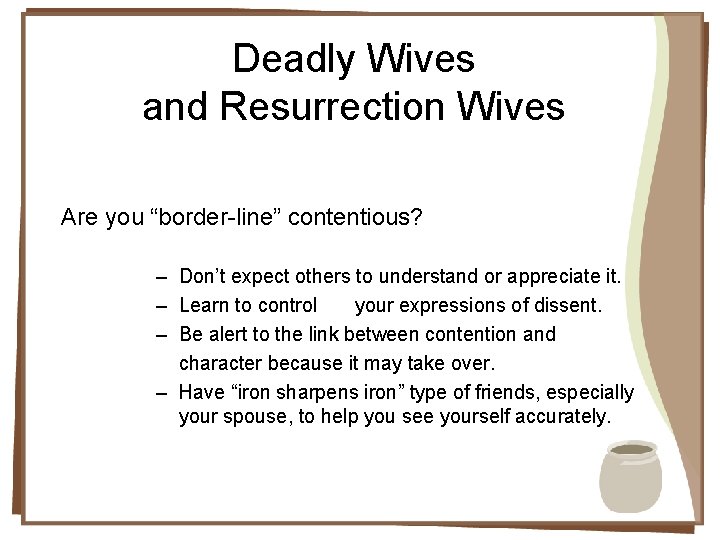 Deadly Wives
and Resurrection Wives

Are you “border-line” contentious?

– Don’t expect others to understand or appreciate it.
– Learn to control your expressions of dissent.
– Be alert to the link between contention and character because it may take over.
– Have “iron sharpens iron” type of friends, especially your spouse, to help you see yourself accurately.